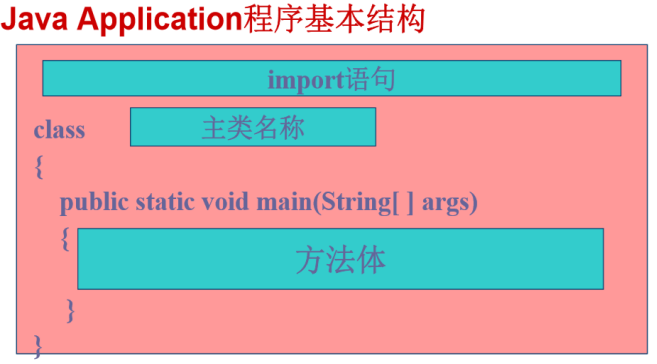 Java Application程序基本结构

import语句

class 主类名称

{

public static void main(String[ ] args)

{ 方法体

}

}